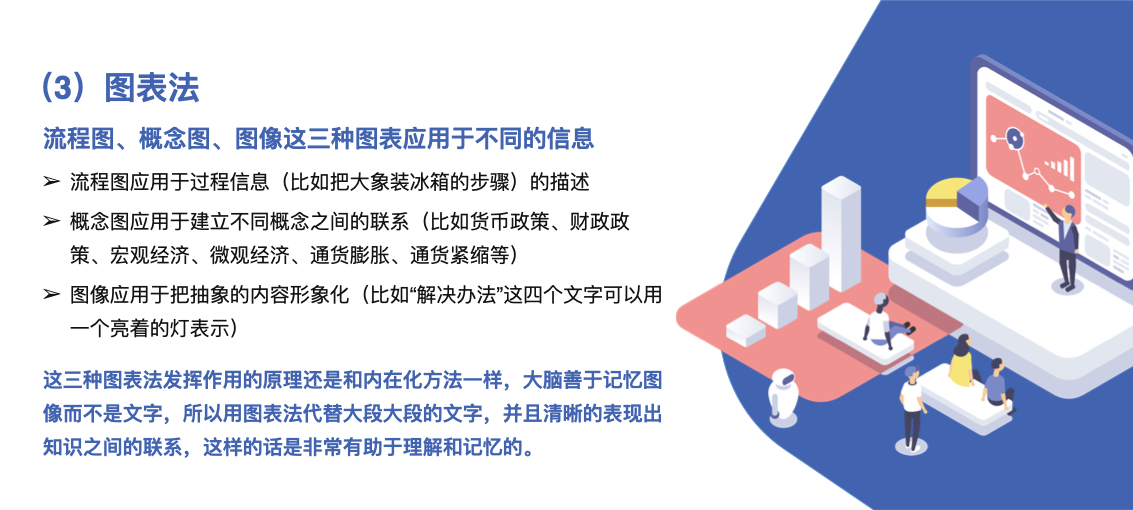 （3）图表法

流程图、概念图、图像这三种图表应用于不同的信息

➢ 流程图应用于过程信息（比如把大象装冰箱的步骤）的描述

➢ 概念图应用于建立不同概念之间的联系（比如货币政策、财政政策、宏观经济、微观经济、通货膨胀、通货紧缩等）

➢ 图像应用于把抽象的内容形象化（比如“解决办法”这四个文字可以用一个亮着的灯表示）

这三种图表法发挥作用的原理还是和内在化方法一样，大脑善于记忆图像而不是文字，所以用图表法代替大段大段的文字，并且清晰的表现出知识之间的联系，这样的话是非常有助于理解和记忆的。